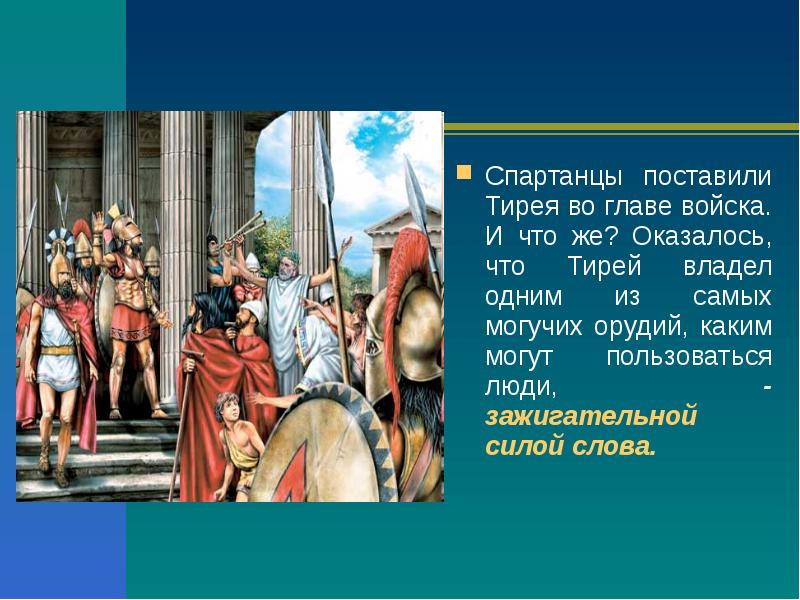 Спартанцы поставили Тирея во главе войска. И что же? Оказалось, что Тирей владел одним из самых могучих орудий, каким могут пользоваться люди, - зажигательной силой слова.